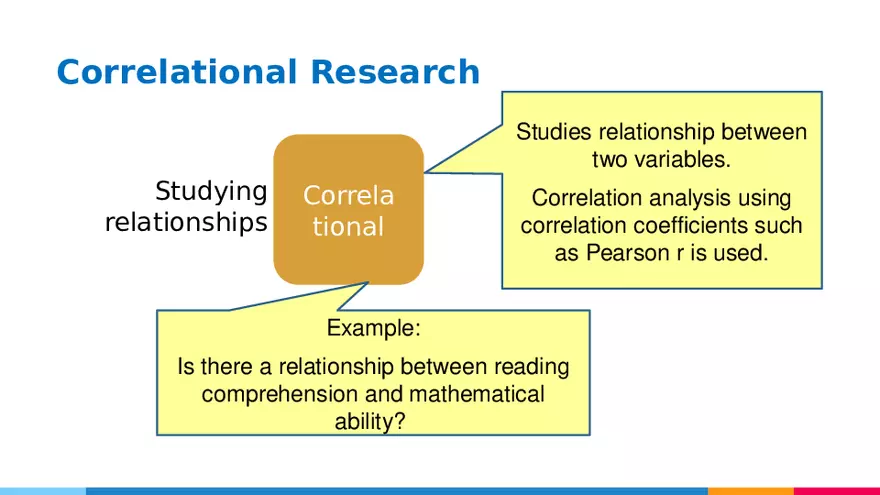 Correlational Research

Studying relationships

Correla tional

Studies relationship between two variables.

Correlation analysis using correlation coefficients such as Pearson r is used.

Example:

Is there a relationship between reading comprehension and mathematical ability?